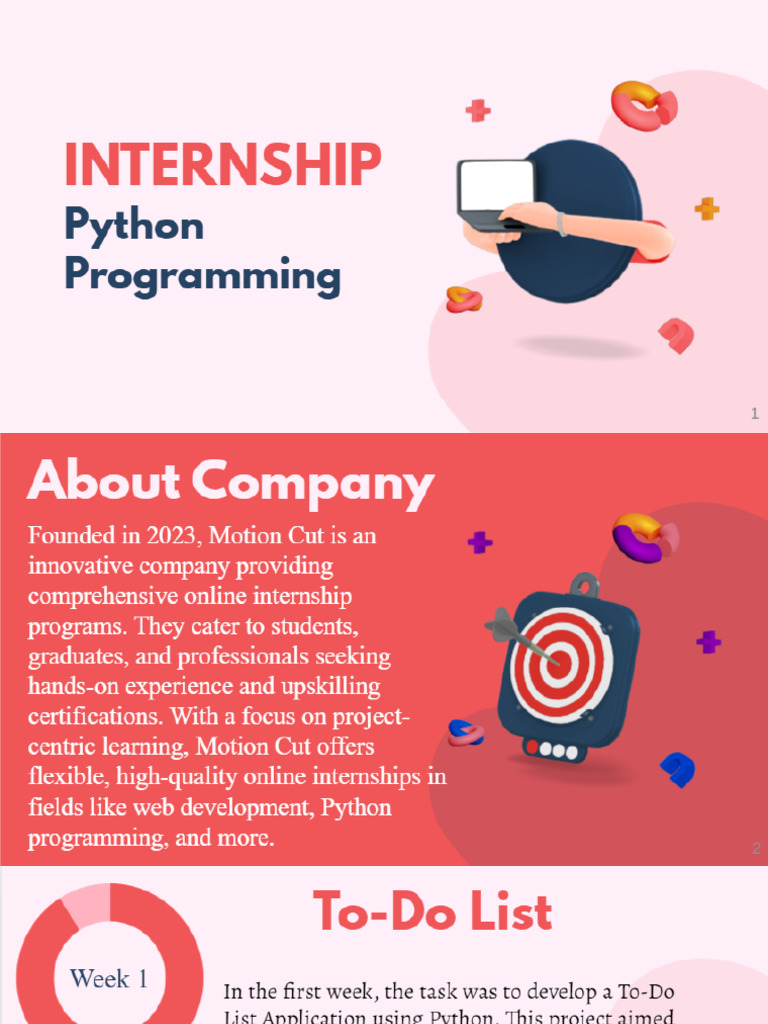 INTERNSHIP
Python Programming

1

About Company

Founded in 2023, Motion Cut is an innovative company providing comprehensive online internship programs. They cater to students, graduates, and professionals seeking hands-on experience and upskilling certifications. With a focus on project-centric learning, Motion Cut offers flexible, high-quality online internships in fields like web development, Python programming, and more.

2

To-Do List

Week 1

In the first week, the task was to develop a To-Do List Application using Python. This project aimed